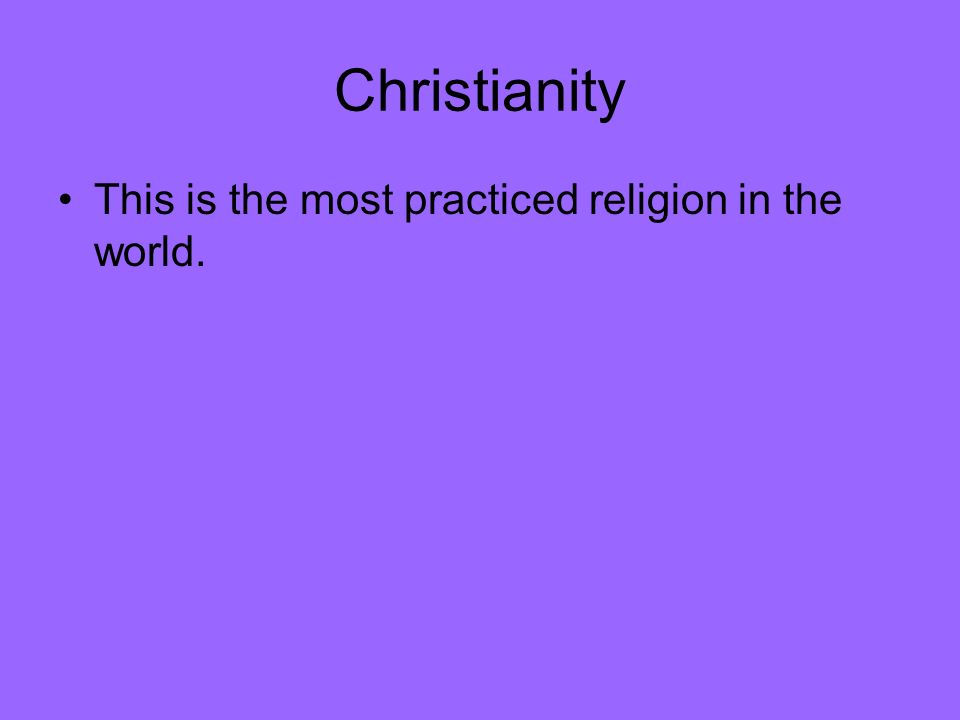 Christianity

• This is the most practiced religion in the world.